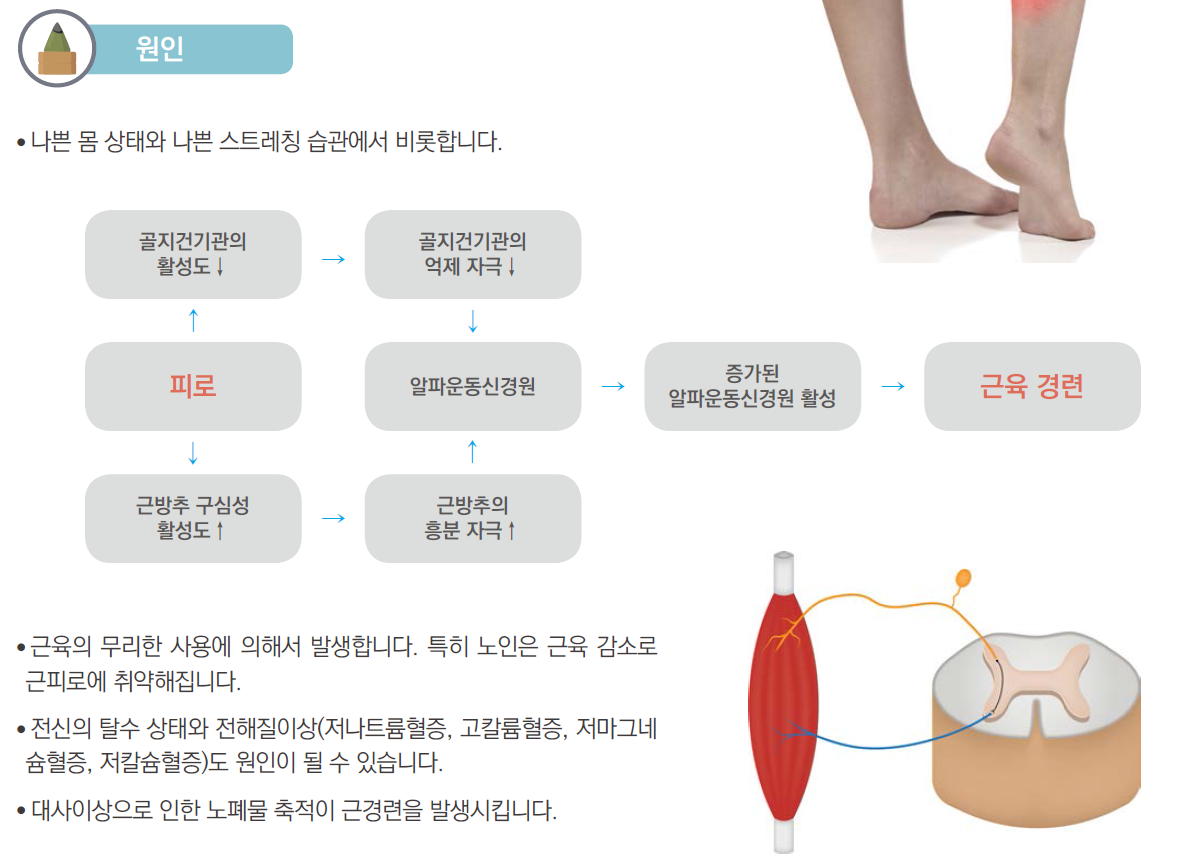 원인

• 나쁜 몸 상태와 나쁜 스트레칭 습관에서 비롯합니다.

골지건기관의 활성도 ↓

→

골지건기관의 억제 자극 ↓

↑

↓

피로

알파운동신경원

→

증가된 알파운동신경원 활성

→

근육 경련

↓

↑

근방추 구심성 활성도 ↑

→

근방추의 흥분 자극 ↑

• 근육의 무리한 사용에 의해서 발생합니다. 특히 노인은 근육 감소로 근피로에 취약해집니다.

• 전신의 탈수 상태와 전해질이상(저나트륨혈증, 고칼륨혈증, 저마그네슘혈증, 저칼슘혈증)도 원인이 될 수 있습니다.

• 대사이상으로 인한 노폐물 축적이 근경련을 발생시킵니다.